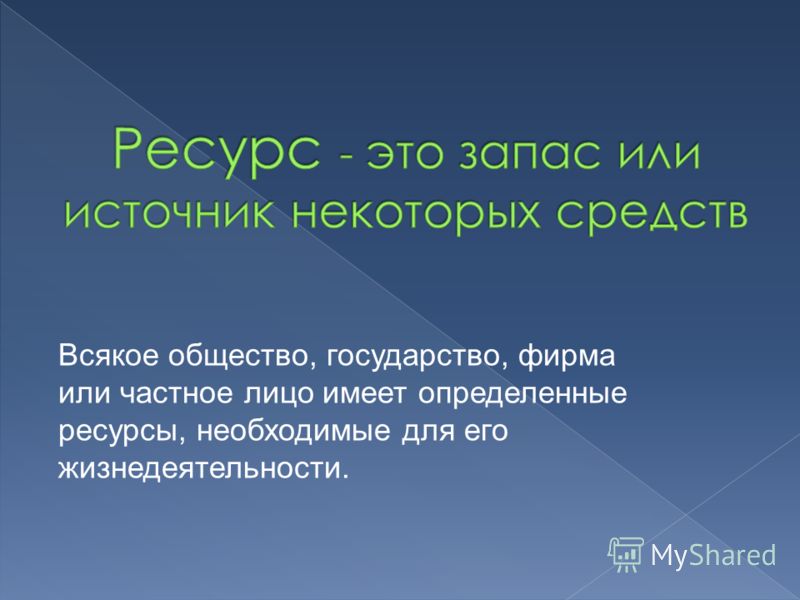 Ресурс - это запас или источник некоторых средств

Всякое общество, государство, фирма или частное лицо имеет определенные ресурсы, необходимые для его жизнедеятельности.

MyShared